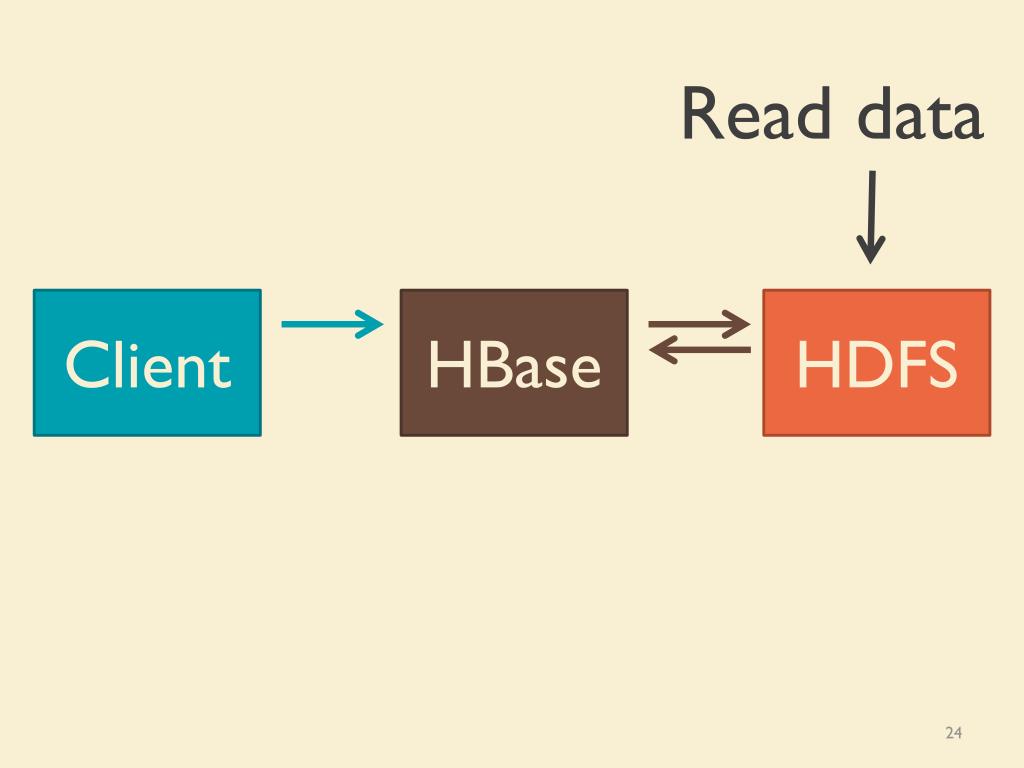 Read data

Client

HBase

HDFS

24